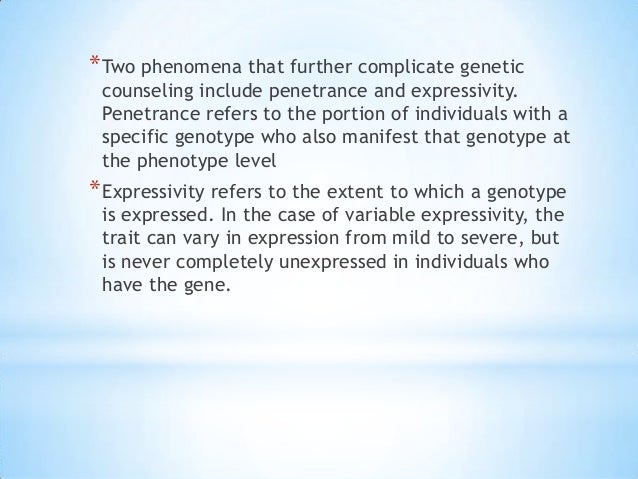 *Two phenomena that further complicate genetic counseling include penetrance and expressivity. Penetrance refers to the portion of individuals with a specific genotype who also manifest that genotype at the phenotype level

*Expressivity refers to the extent to which a genotype is expressed. In the case of variable expressivity, the trait can vary in expression from mild to severe, but is never completely unexpressed in individuals who have the gene.